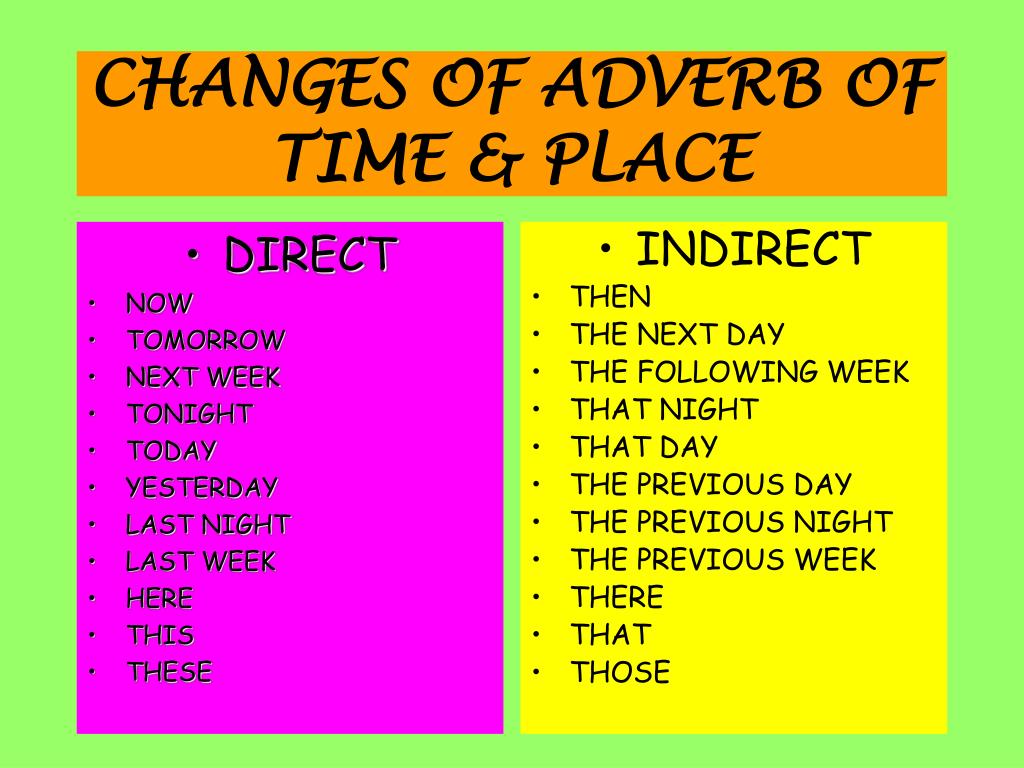 CHANGES OF ADVERB OF TIME & PLACE

• DIRECT
• NOW
• TOMORROW
• NEXT WEEK
• TONIGHT
• TODAY
• YESTERDAY
• LAST NIGHT
• LAST WEEK
• HERE
• THIS
• THESE

• INDIRECT
• THEN
• THE NEXT DAY
• THE FOLLOWING WEEK
• THAT NIGHT
• THAT DAY
• THE PREVIOUS DAY
• THE PREVIOUS NIGHT
• THE PREVIOUS WEEK
• THERE
• THAT
• THOSE